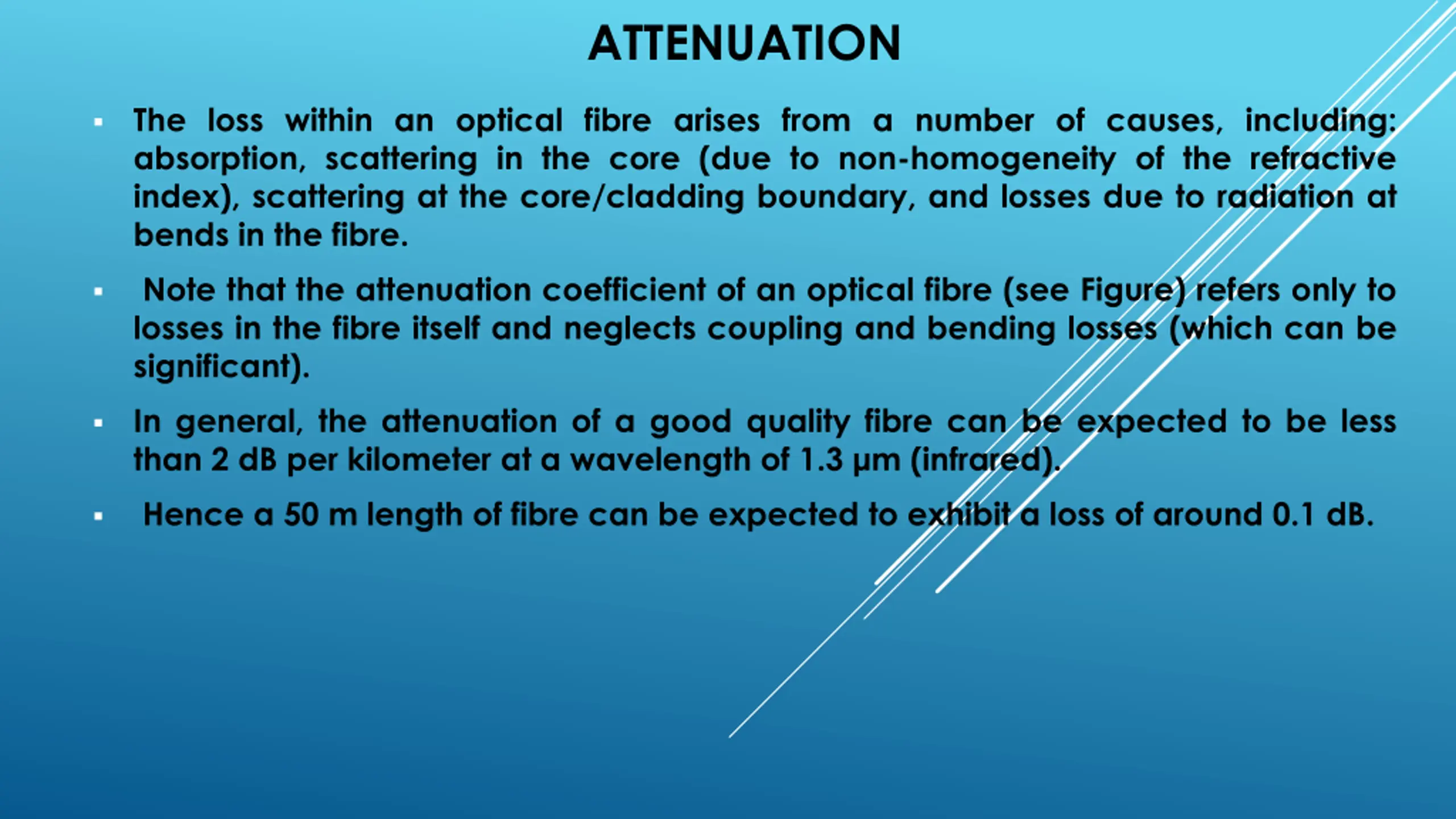 ATTENUATION

▪ The loss within an optical fibre arises from a number of causes, including: absorption, scattering in the core (due to non-homogeneity of the refractive index), scattering at the core/cladding boundary, and losses due to radiation at bends in the fibre.

▪ Note that the attenuation coefficient of an optical fibre (see Figure) refers only to losses in the fibre itself and neglects coupling and bending losses (which can be significant).

▪ In general, the attenuation of a good quality fibre can be expected to be less than 2 dB per kilometer at a wavelength of 1.3 μm (infrared).

▪ Hence a 50 m length of fibre can be expected to exhibit a loss of around 0.1 dB.